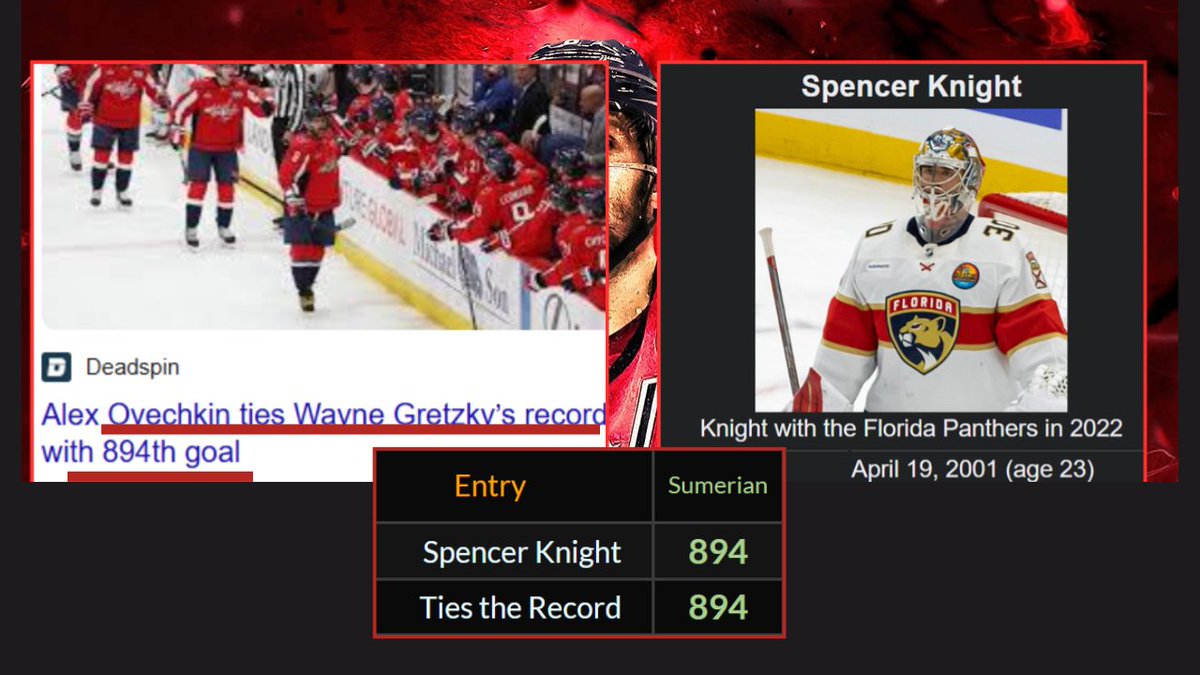 Deadspin

Alex Ovechkin ties Wayne Gretzky's record with 894th goal

Spencer Knight

FLORIDA

Knight with the Florida Panthers in 2022

April 19, 2001 (age 23)

| Entry | Sumerian |
|---|---|
| Spencer Knight | 894 |
| Ties the Record | 894 |